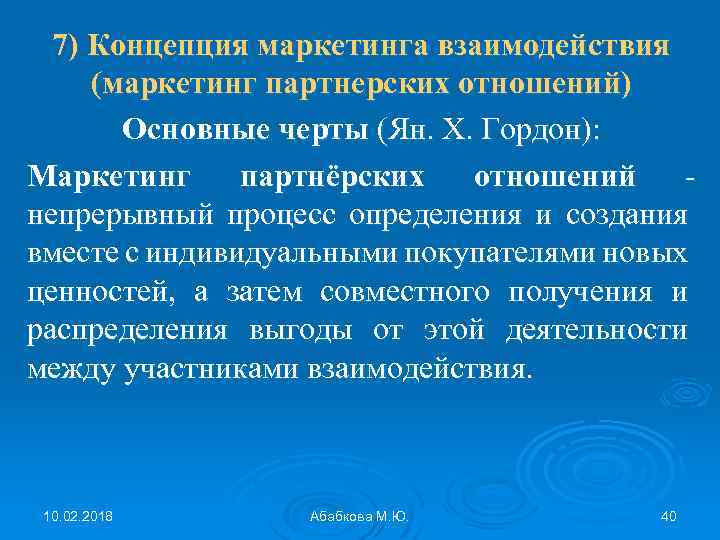 7) Концепция маркетинга взаимодействия (маркетинг партнерских отношений)

Основные черты (Ян. Х. Гордон):

Маркетинг партнёрских отношений - непрерывный процесс определения и создания вместе с индивидуальными покупателями новых ценностей, а затем совместного получения и распределения выгоды от этой деятельности между участниками взаимодействия.

10.02.2018

Абабкова М.Ю.

40